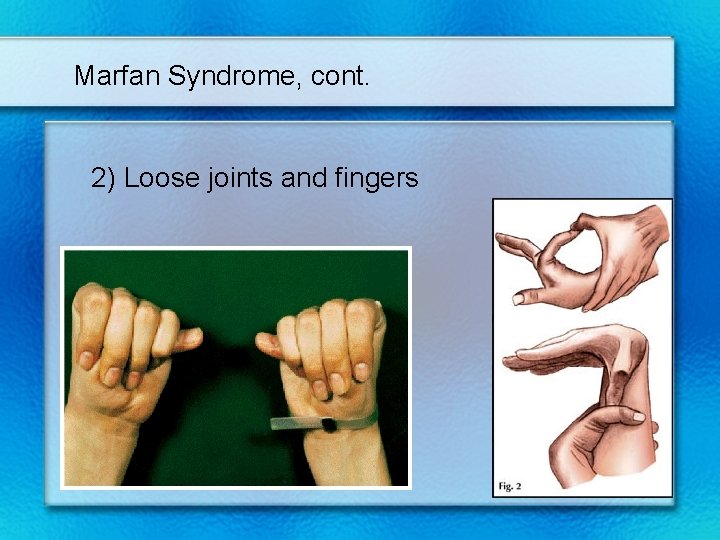 Marfan Syndrome, cont.

2) Loose joints and fingers

Fig. 2